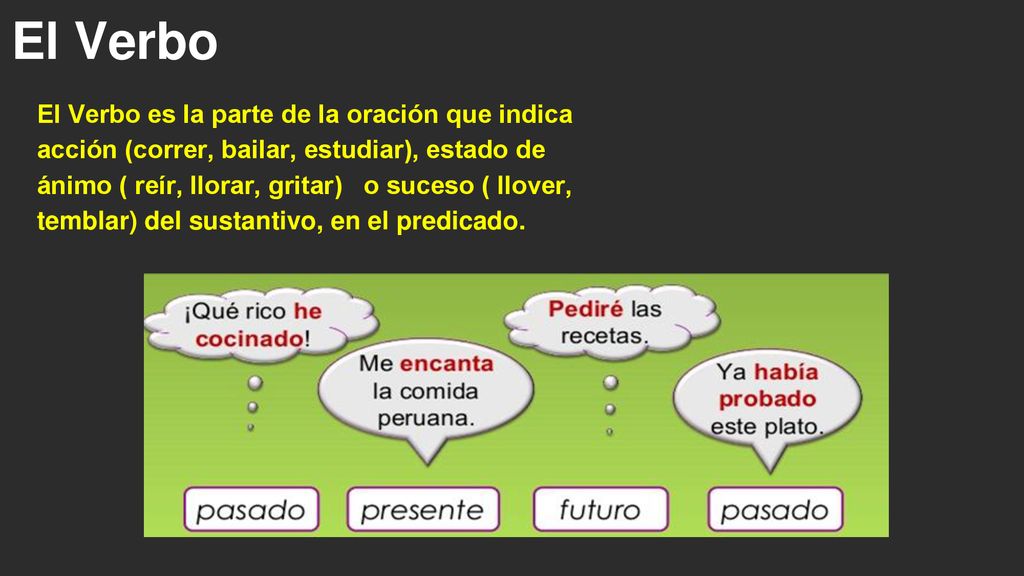 El Verbo

El Verbo es la parte de la oración que indica acción (correr, bailar, estudiar), estado de ánimo ( reír, llorar, gritar)   o suceso ( llover, temblar) del sustantivo, en el predicado.

¡Qué rico he cocinado!

Me encanta la comida peruana.

Pediré las recetas.

Ya había probado este plato.

pasado

presente

futuro

pasado